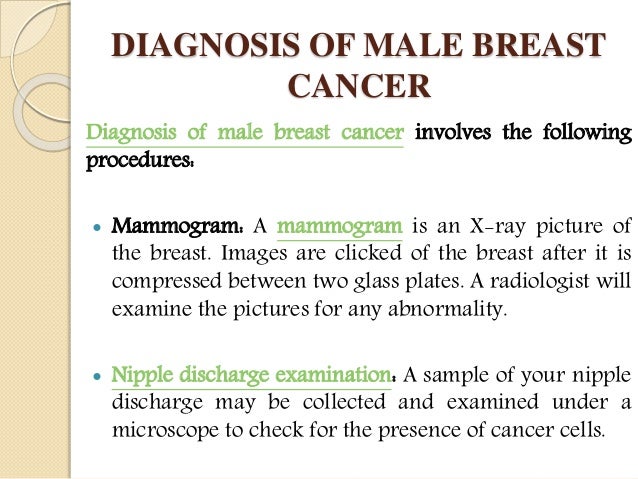 DIAGNOSIS OF MALE BREAST CANCER

Diagnosis of male breast cancer involves the following procedures:

• Mammogram: A mammogram is an X-ray picture of the breast. Images are clicked of the breast after it is compressed between two glass plates. A radiologist will examine the pictures for any abnormality.

• Nipple discharge examination: A sample of your nipple discharge may be collected and examined under a microscope to check for the presence of cancer cells.